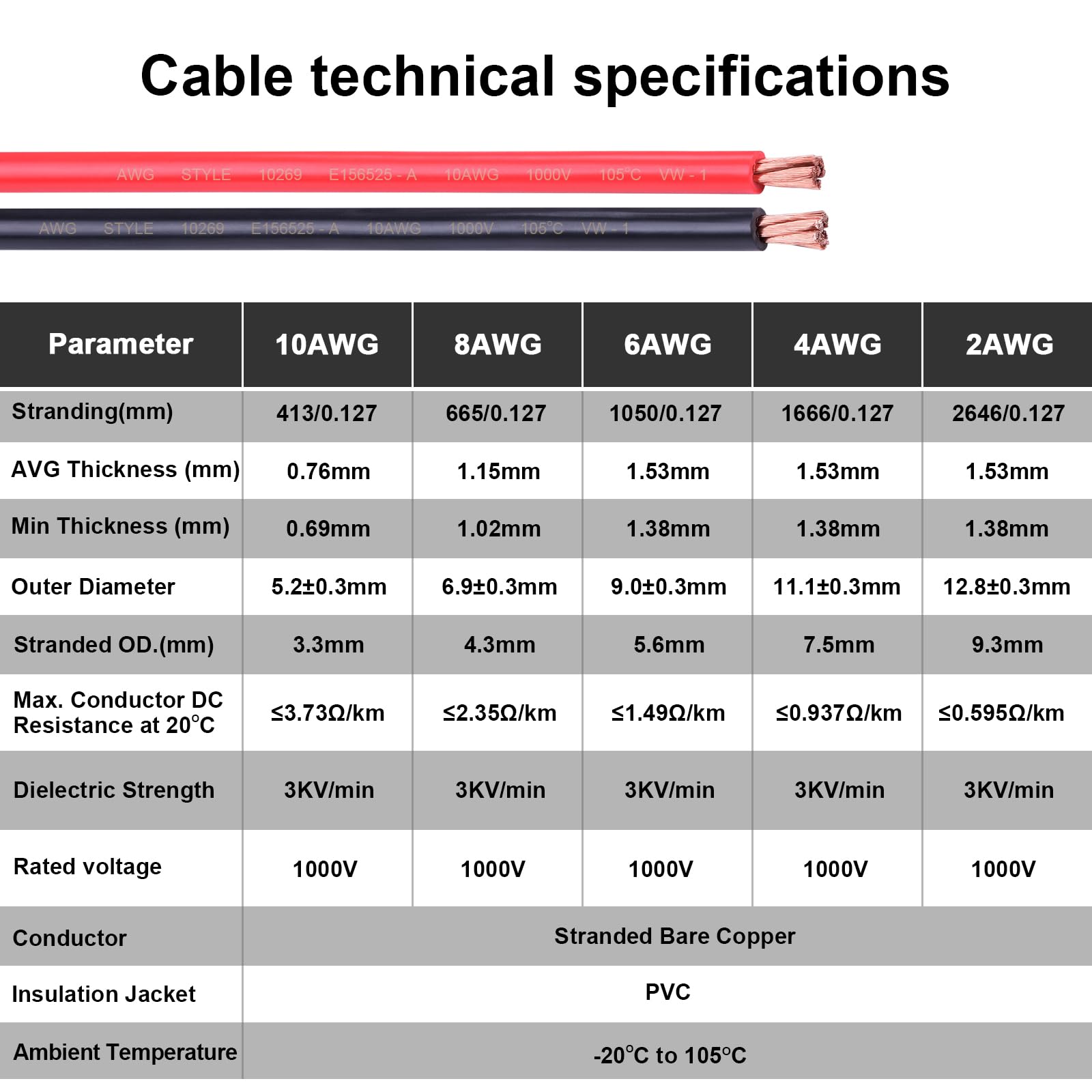 Cable technical specifications

AWG STYLE 10269 E156525 - A 10AWG 1000V 105°C VW - 1

AWG STYLE 10269 E156525 - A 10AWG 1000V 105°C VW - 1

| Parameter | 10AWG | 8AWG | 6AWG | 4AWG | 2AWG |
|---|---|---|---|---|---|
| Stranding(mm) | 413/0.127 | 665/0.127 | 1050/0.127 | 1666/0.127 | 2646/0.127 |
| AVG Thickness (mm) | 0.76mm | 1.15mm | 1.53mm | 1.53mm | 1.53mm |
| Min Thickness (mm) | 0.69mm | 1.02mm | 1.38mm | 1.38mm | 1.38mm |
| Outer Diameter | 5.2±0.3mm | 6.9±0.3mm | 9.0±0.3mm | 11.1±0.3mm | 12.8±0.3mm |
| Stranded OD.(mm) | 3.3mm | 4.3mm | 5.6mm | 7.5mm | 9.3mm |
| Max. Conductor DC Resistance at 20°C | ≤3.73Ω/km | ≤2.35Ω/km | ≤1.49Ω/km | ≤0.937Ω/km | ≤0.595Ω/km |
| Dielectric Strength | 3KV/min | 3KV/min | 3KV/min | 3KV/min | 3KV/min |
| Rated voltage | 1000V | 1000V | 1000V | 1000V | 1000V |
| Conductor | Stranded Bare Copper | | | | |
| Insulation Jacket | PVC | | | | |
| Ambient Temperature | -20°C to 105°C | | | | |